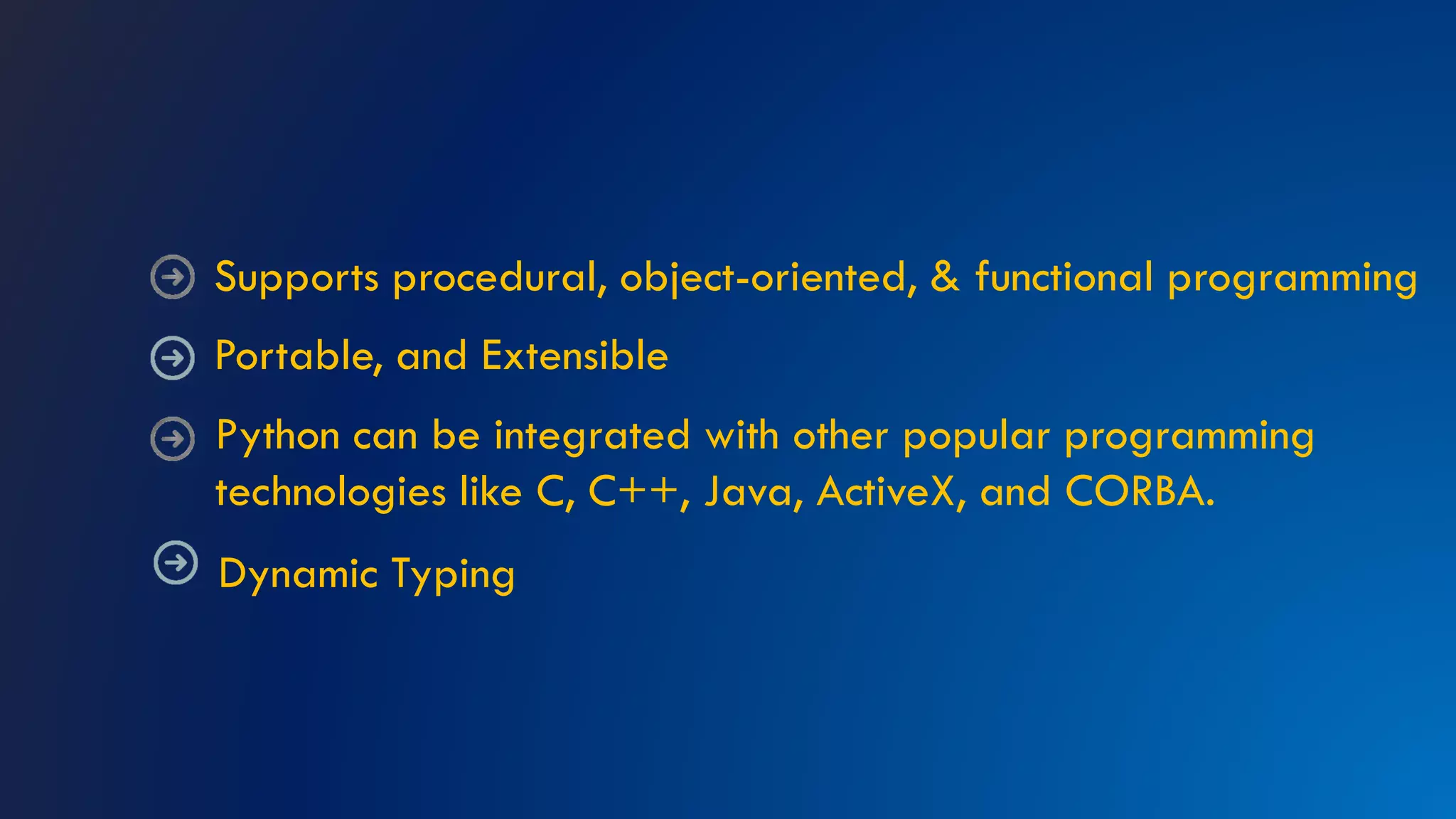 Supports procedural, object-oriented, & functional programming

Portable, and Extensible

Python can be integrated with other popular programming technologies like C, C++, Java, ActiveX, and CORBA.

Dynamic Typing